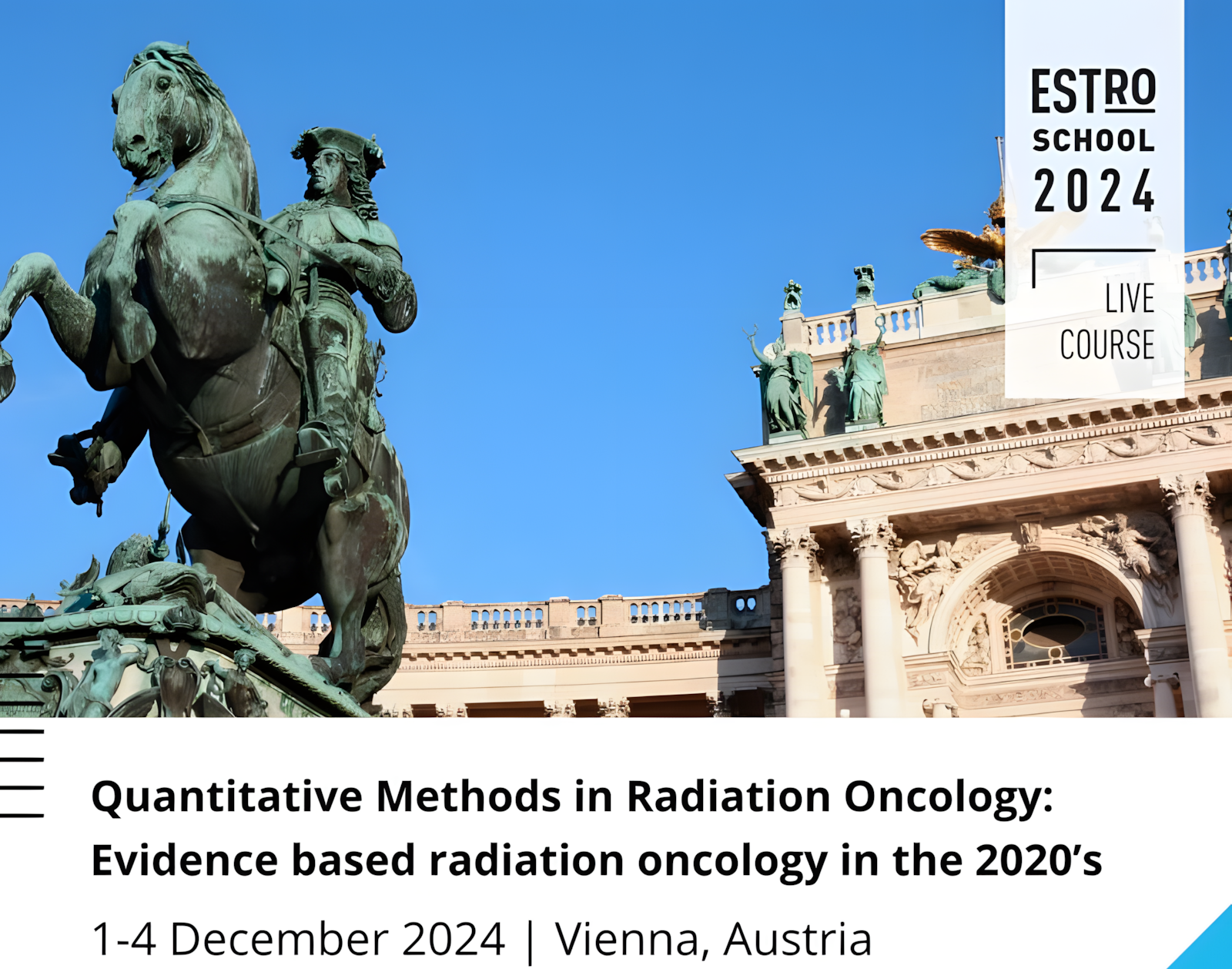 ESTRO
SCHOOL
2024

LIVE
COURSE

Quantitative Methods in Radiation Oncology: Evidence based radiation oncology in the 2020's

1-4 December 2024 | Vienna, Austria